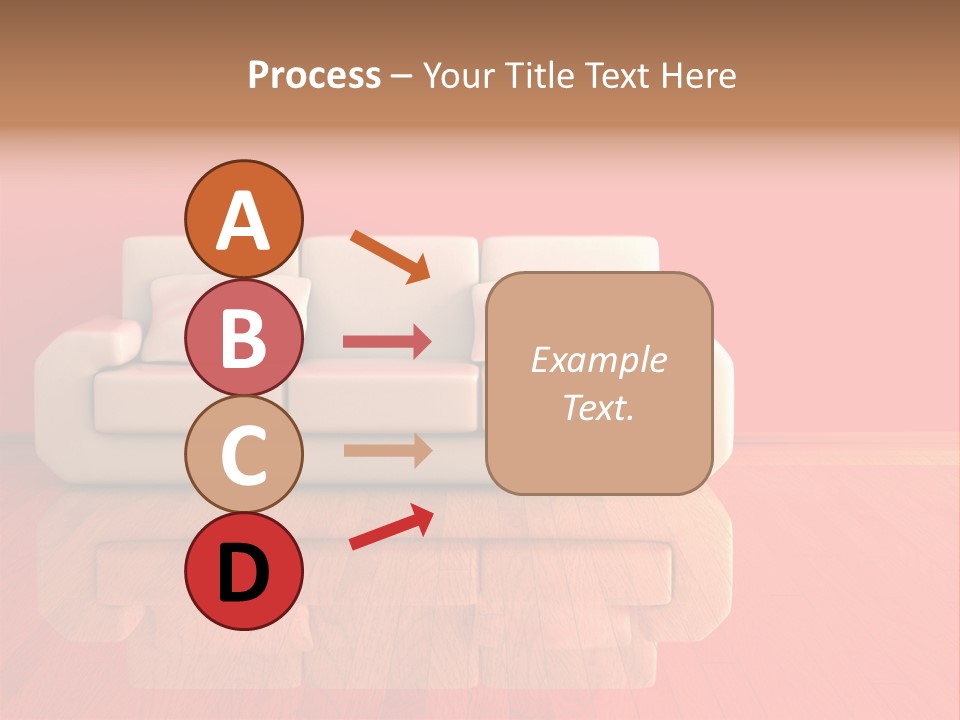 Process – Your Title Text Here

A

B

C

D

Example Text.